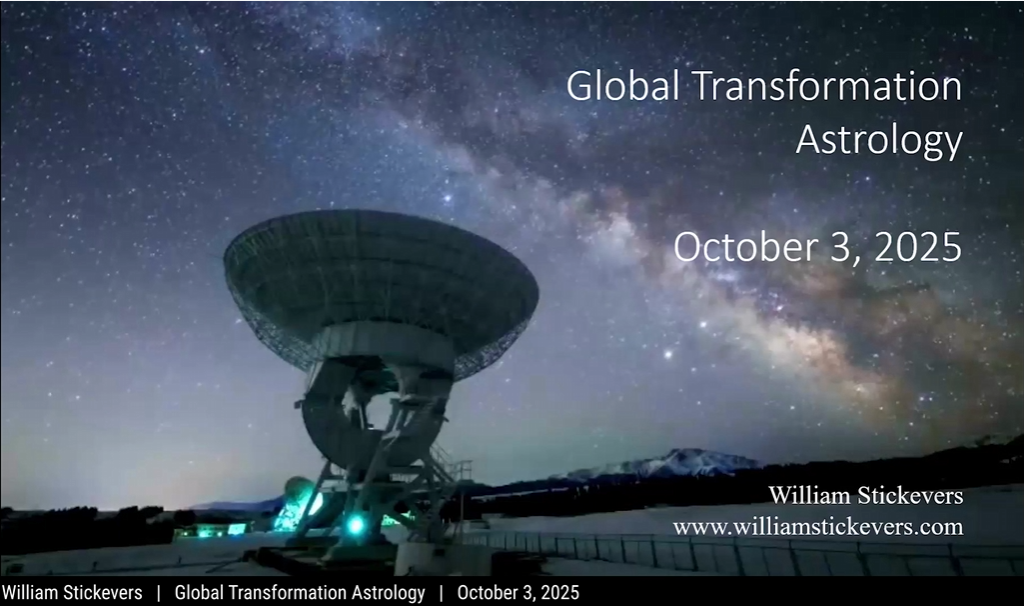 Global Transformation Astrology

October 3, 2025

William Stickevers
www.williamstickevers.com

William Stickevers | Global Transformation Astrology | October 3, 2025